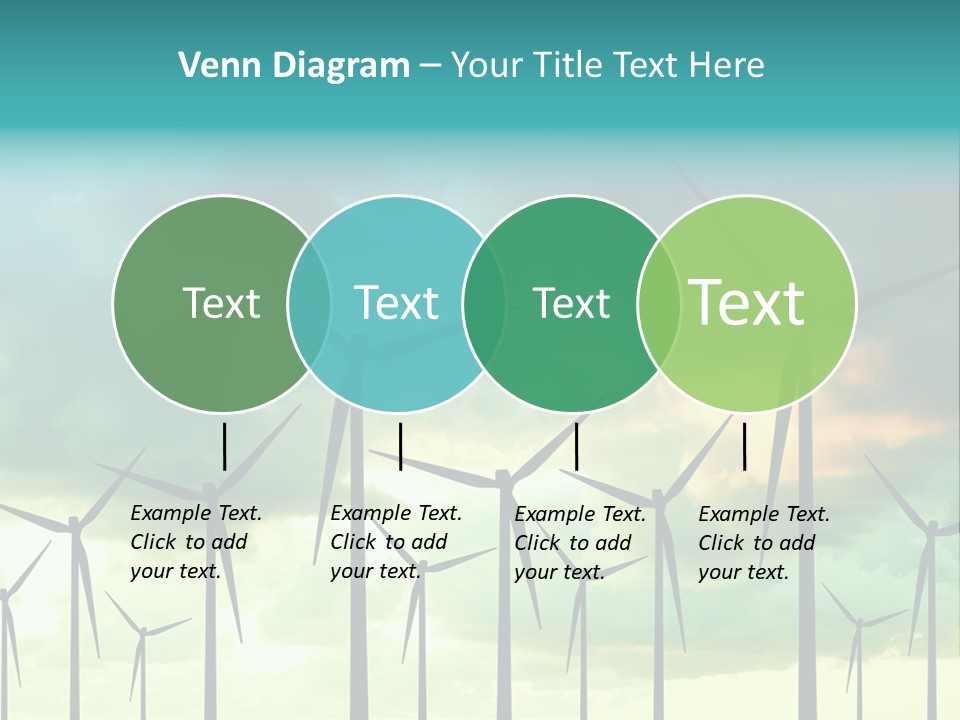 Venn Diagram – Your Title Text Here

Text

Text

Text

Text

Example Text. Click to add your text.

Example Text. Click to add your text.

Example Text. Click to add your text.

Example Text. Click to add your text.